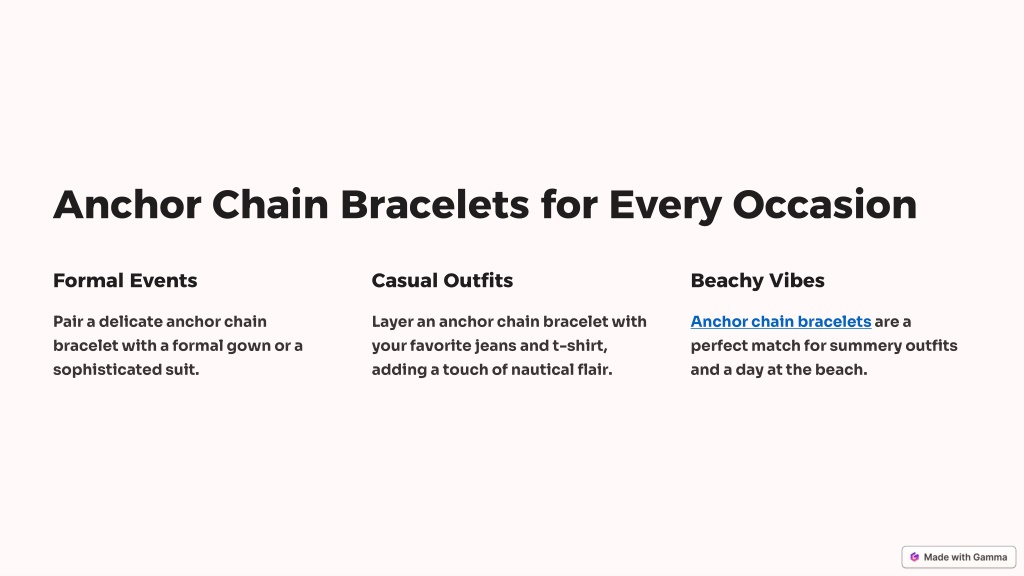 Anchor Chain Bracelets for Every Occasion

Formal Events

Pair a delicate anchor chain bracelet with a formal gown or a sophisticated suit.

Casual Outfits

Layer an anchor chain bracelet with your favorite jeans and t-shirt, adding a touch of nautical flair.

Beachy Vibes

Anchor chain bracelets are a perfect match for summery outfits and a day at the beach.

Made with Gamma